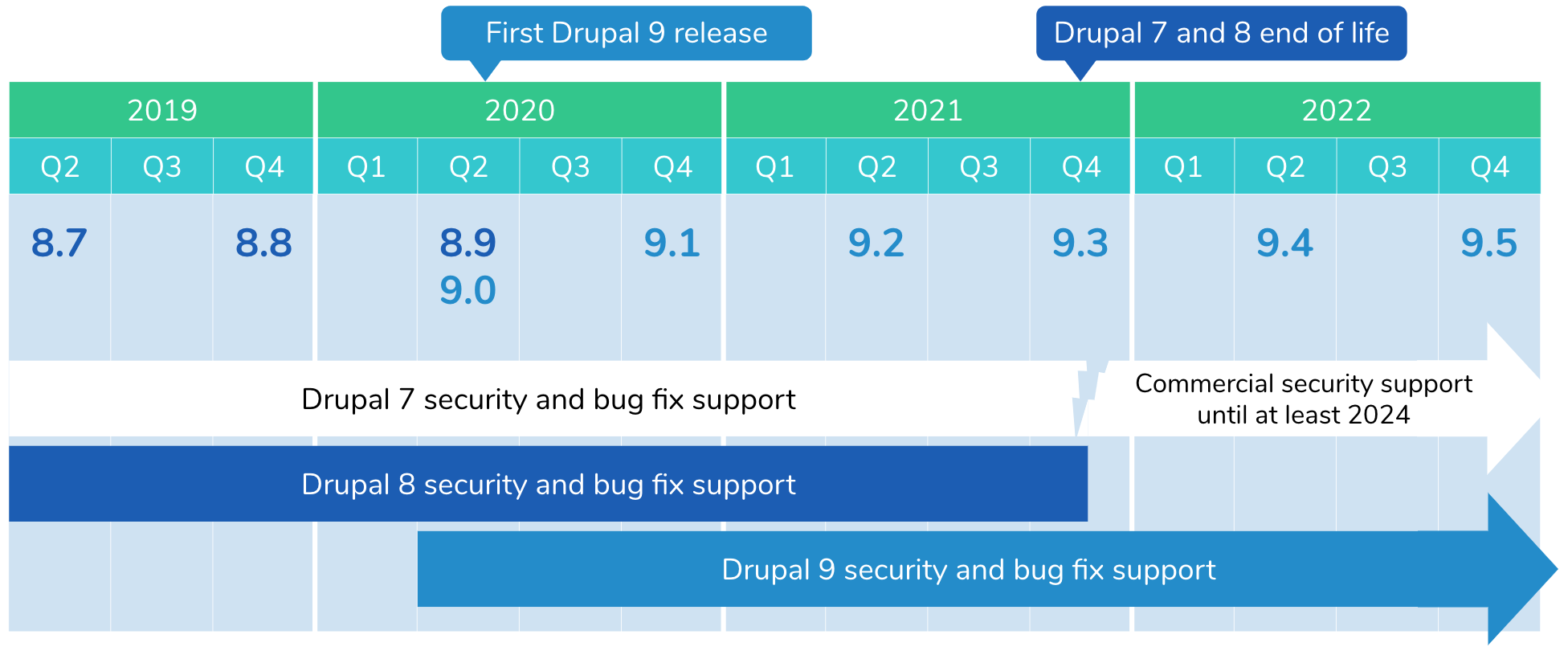 First Drupal 9 release

Drupal 7 and 8 end of life

| 2019 | | | 2020 | | | | 2021 | | | | 2022 | | | |
|---|---|---|---|---|---|---|---|---|---|---|---|---|---|---|
| Q2 | Q3 | Q4 | Q1 | Q2 | Q3 | Q4 | Q1 | Q2 | Q3 | Q4 | Q1 | Q2 | Q3 | Q4 |
| 8.7 | | 8.8 | | 8.9 9.0 | | 9.1 | | 9.2 | | 9.3 | | 9.4 | | 9.5 |

Drupal 7 security and bug fix support

Commercial security support until at least 2024

Drupal 8 security and bug fix support

Drupal 9 security and bug fix support